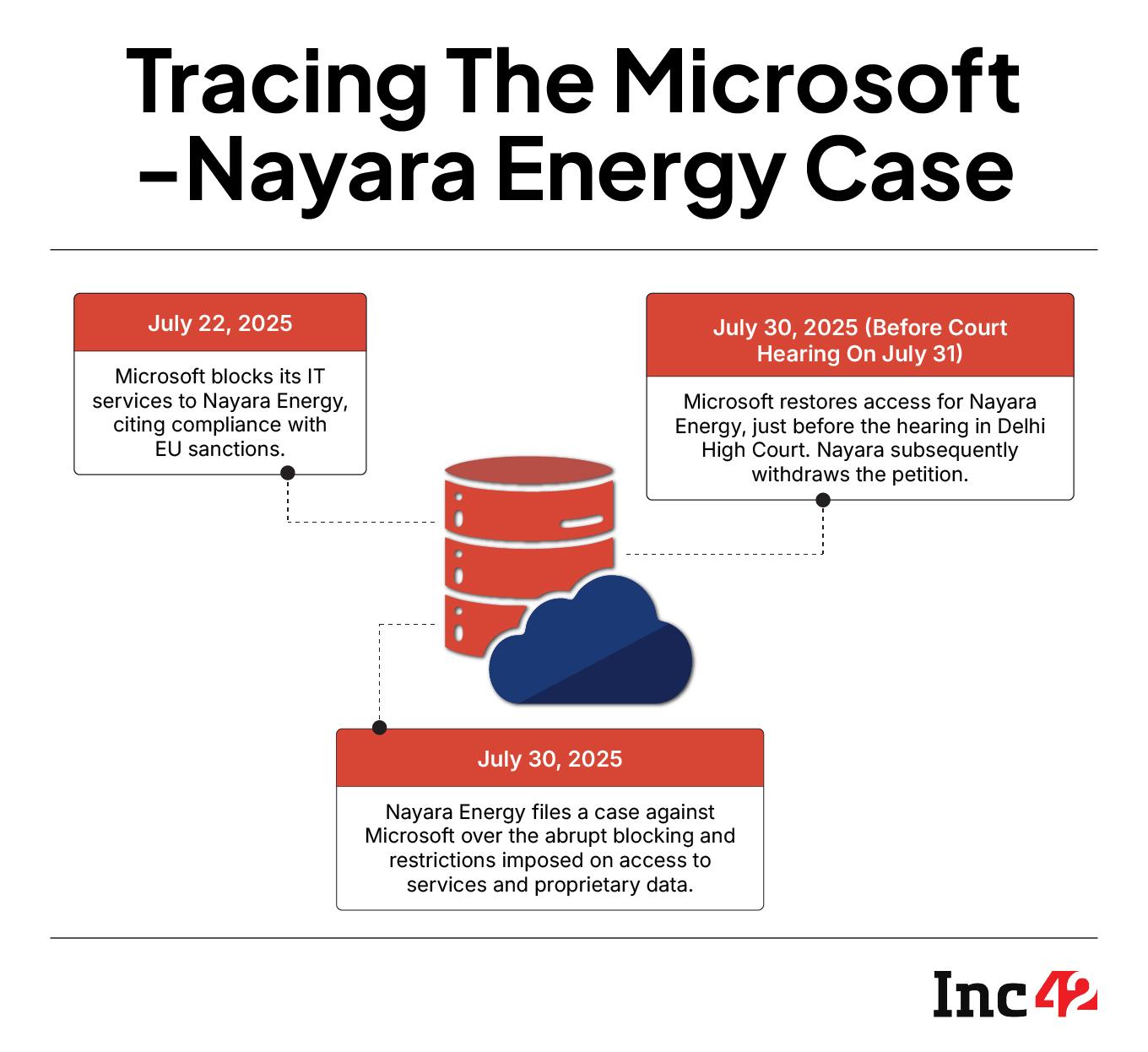 Tracing The Microsoft –Nayara Energy Case

July 22, 2025

Microsoft blocks its IT services to Nayara Energy, citing compliance with EU sanctions.

July 30, 2025 (Before Court Hearing On July 31)

Microsoft restores access for Nayara Energy, just before the hearing in Delhi High Court. Nayara subsequently withdraws the petition.

July 30, 2025

Nayara Energy files a case against Microsoft over the abrupt blocking and restrictions imposed on access to services and proprietary data.

Inc42